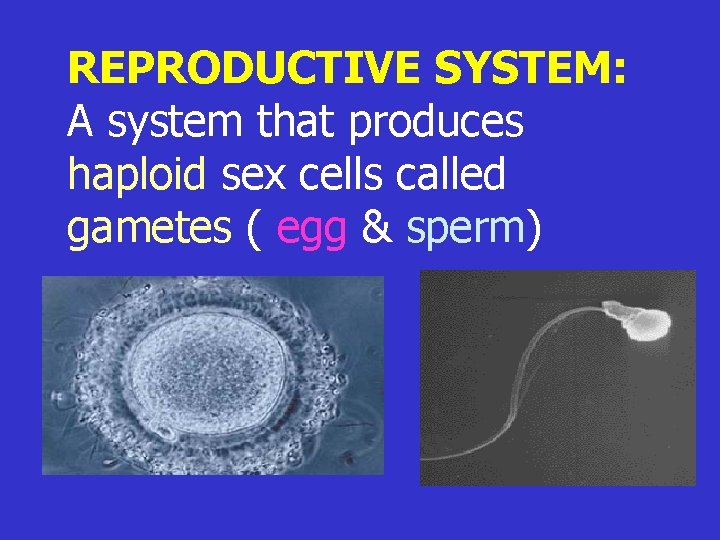 REPRODUCTIVE SYSTEM:
A system that produces haploid sex cells called gametes ( egg & sperm)